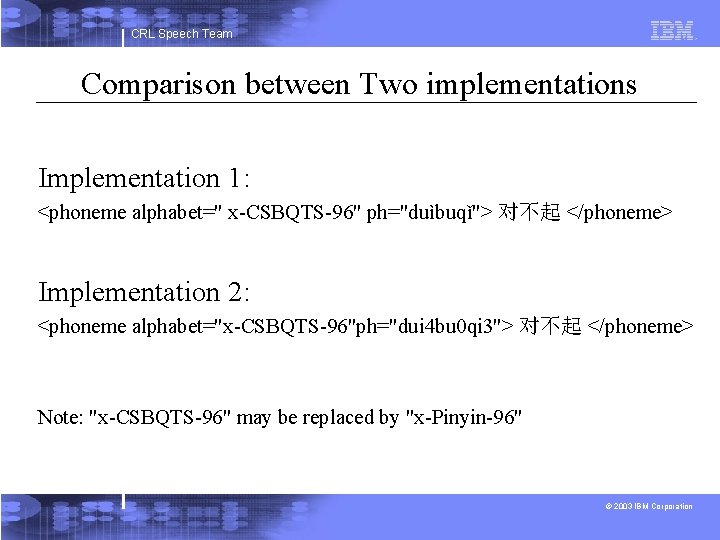 CRL Speech Team

IBM

Comparison between Two implementations

Implementation 1:
<phoneme alphabet=" x-CSBQTS-96" ph="duìbuqǐ"> 对不起 </phoneme>

Implementation 2:
<phoneme alphabet="x-CSBQTS-96"ph="dui4bu0qi3"> 对不起 </phoneme>

Note: "x-CSBQTS-96" may be replaced by "x-Pinyin-96"

© 2003 IBM Corporation